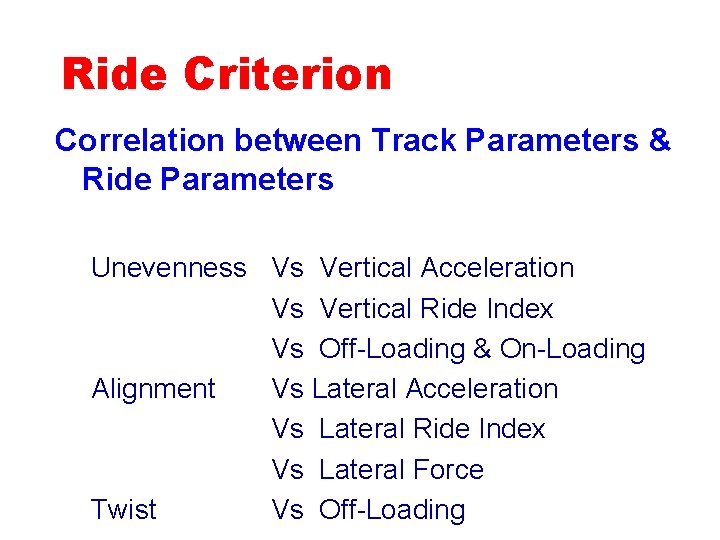 Ride Criterion

Correlation between Track Parameters & Ride Parameters

Unevenness Vs Vertical Acceleration
Vs Vertical Ride Index
Vs Off-Loading & On-Loading
Alignment Vs Lateral Acceleration
Vs Lateral Ride Index
Vs Lateral Force
Twist Vs Off-Loading